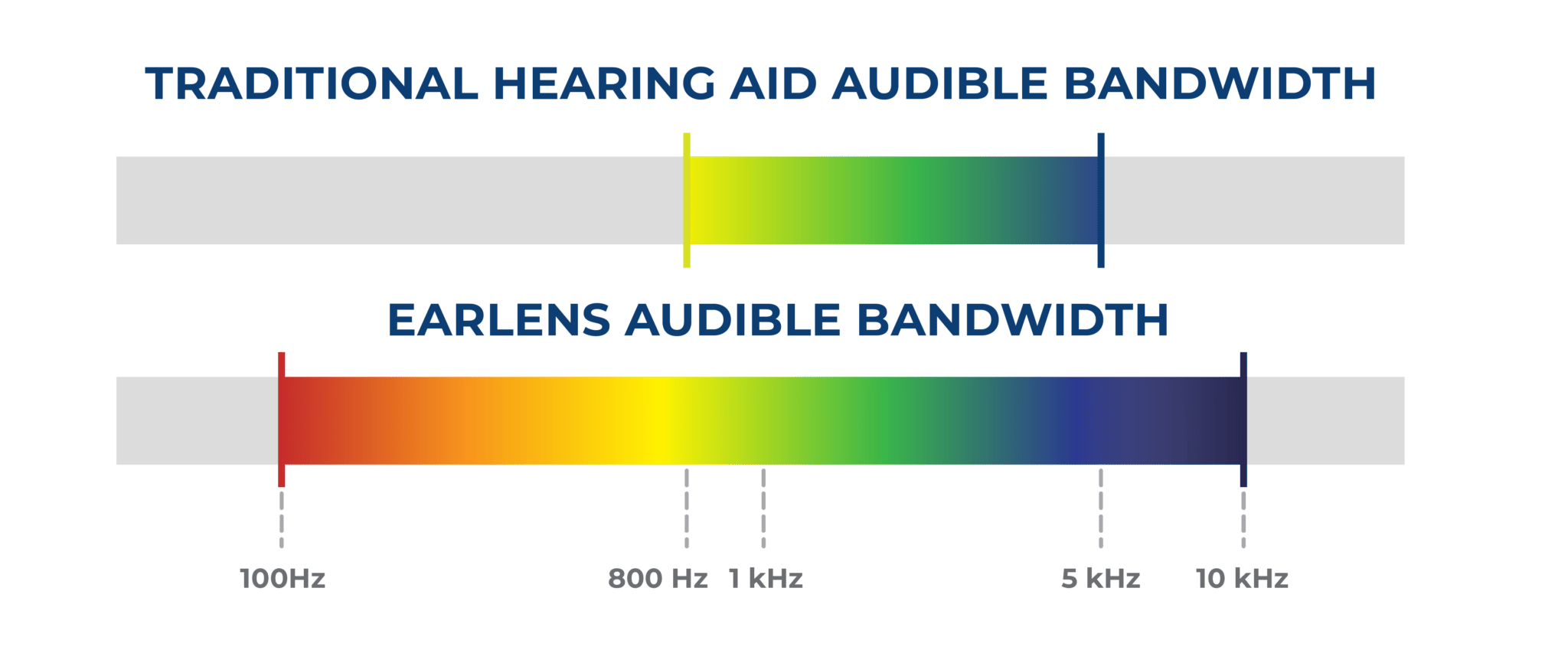 TRADITIONAL HEARING AID AUDIBLE BANDWIDTH

EARLENS AUDIBLE BANDWIDTH

100Hz 800 Hz 1 kHz 5 kHz 10 kHz